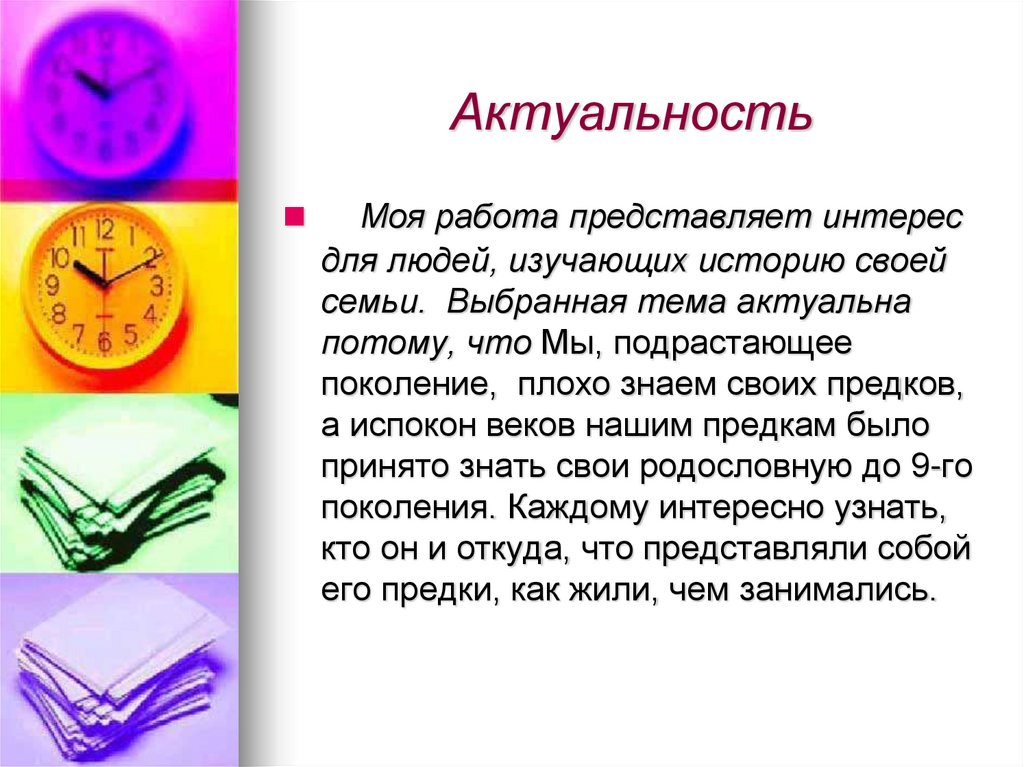 Актуальность

Моя работа представляет интерес для людей, изучающих историю своей семьи. Выбранная тема актуальна потому, что Мы, подрастающее поколение, плохо знаем своих предков, а испокон веков нашим предкам было принято знать свои родословную до 9-го поколения. Каждому интересно узнать, кто он и откуда, что представляли собой его предки, как жили, чем занимались.